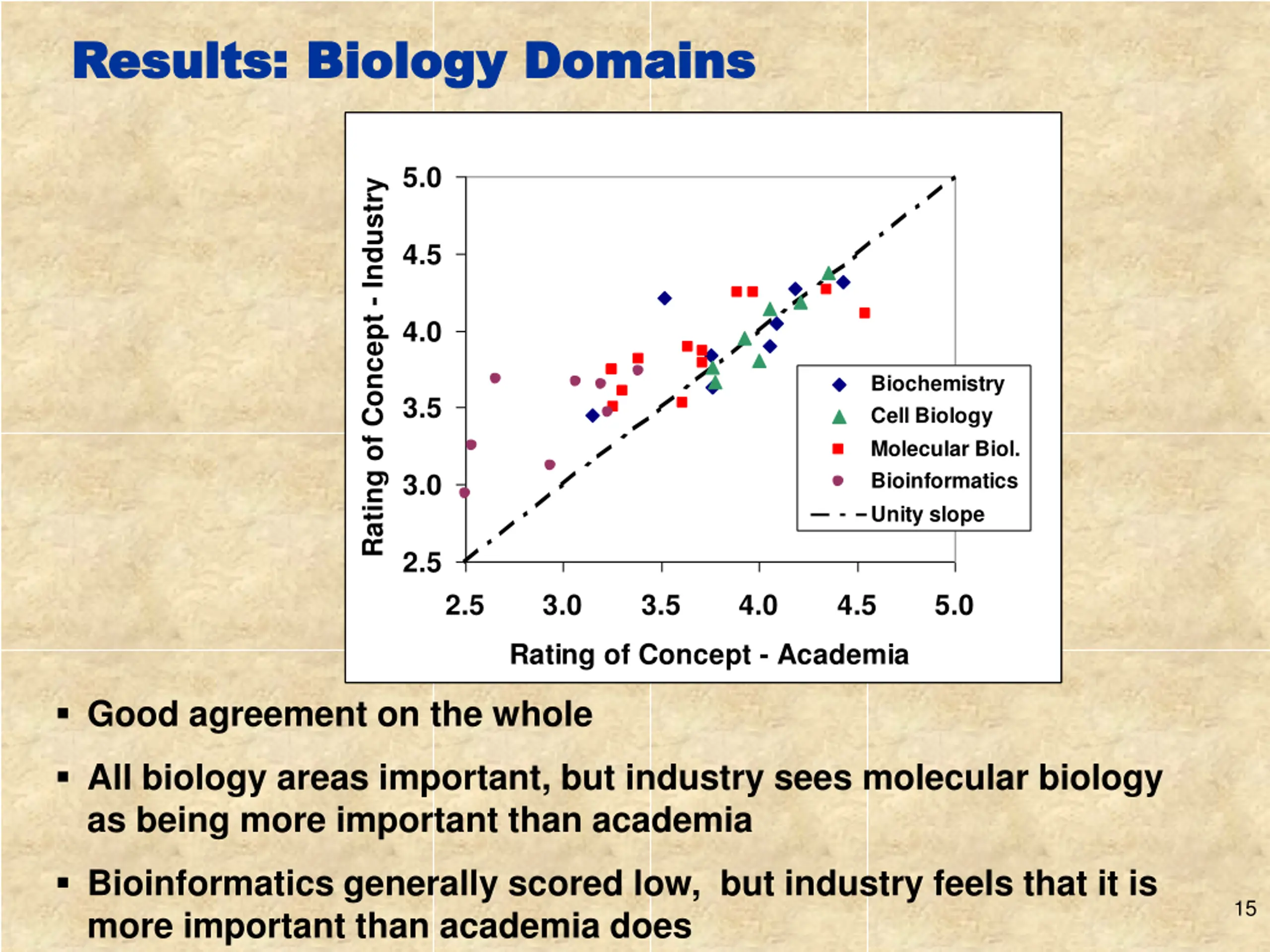 Results: Biology Domains

Rating of Concept - Industry

5.0
4.5
4.0
3.5
3.0
2.5

2.5 3.0 3.5 4.0 4.5 5.0

Rating of Concept - Academia

Biochemistry
Cell Biology
Molecular Biol.
Bioinformatics
Unity slope

▪ Good agreement on the whole

▪ All biology areas important, but industry sees molecular biology as being more important than academia

▪ Bioinformatics generally scored low, but industry feels that it is more important than academia does

15